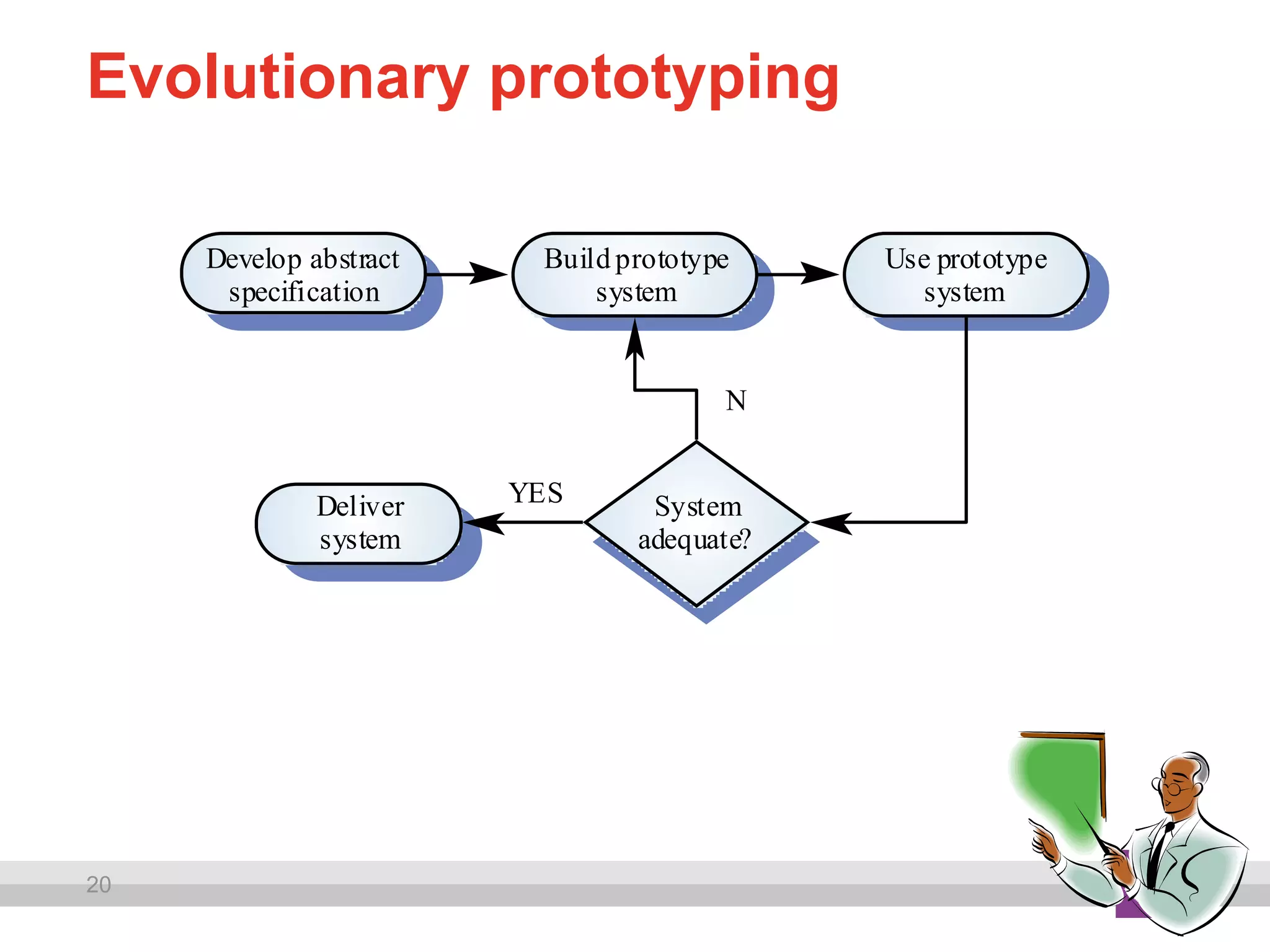 Evolutionary prototyping

Develop abstract specification

Build prototype system

Use prototype system

N

YES

Deliver system

System adequate?

20